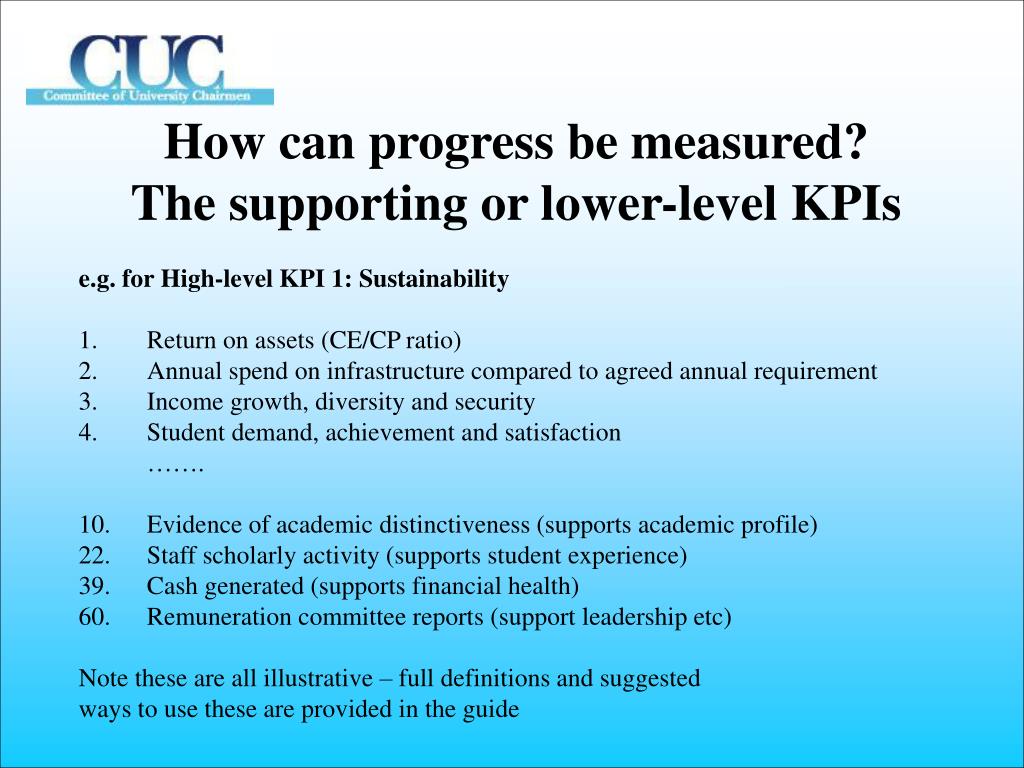 CUC
Committee of University Chairmen

How can progress be measured?
The supporting or lower-level KPIs

e.g. for High-level KPI 1: Sustainability

1. Return on assets (CE/CP ratio)
2. Annual spend on infrastructure compared to agreed annual requirement
3. Income growth, diversity and security
4. Student demand, achievement and satisfaction
…….

10. Evidence of academic distinctiveness (supports academic profile)
22. Staff scholarly activity (supports student experience)
39. Cash generated (supports financial health)
60. Remuneration committee reports (support leadership etc)

Note these are all illustrative – full definitions and suggested ways to use these are provided in the guide